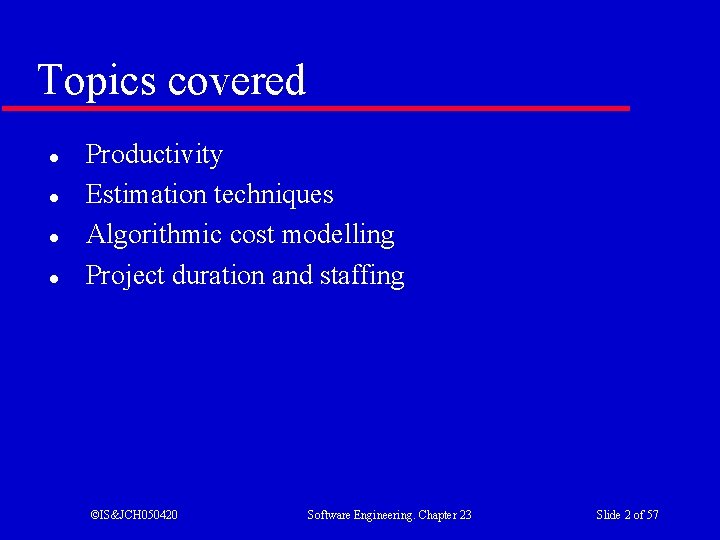 Topics covered

- Productivity
- Estimation techniques
- Algorithmic cost modelling
- Project duration and staffing

©IS&JCH050420 Software Engineering. Chapter 23 Slide 2 of 57